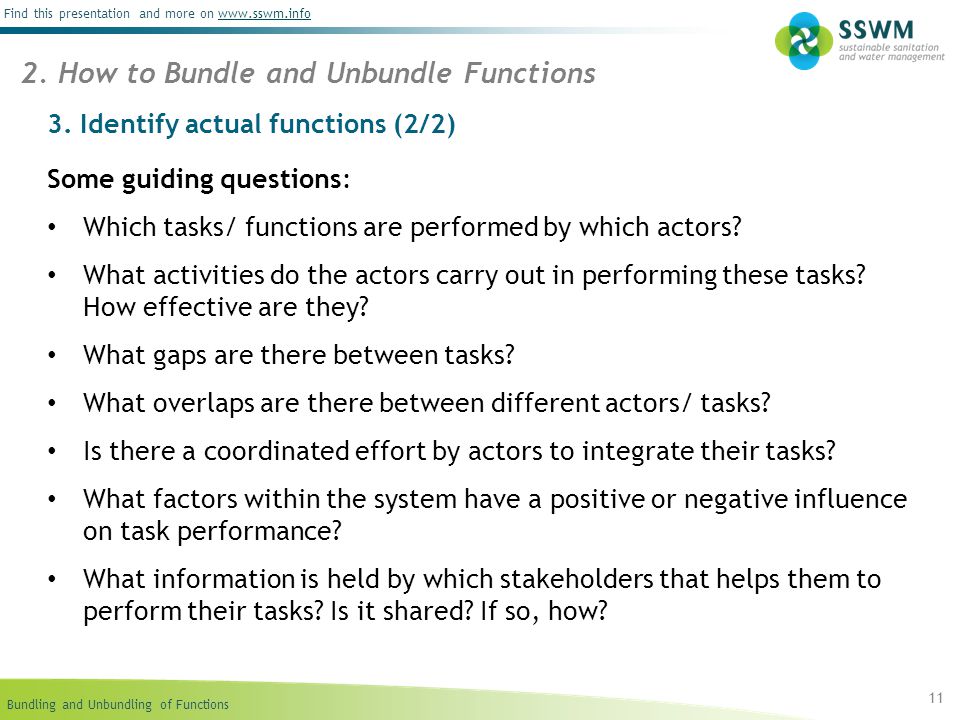 Find this presentation and more on www.sswm.info

SSWM
sustainable sanitation and water management

2. How to Bundle and Unbundle Functions

3. Identify actual functions (2/2)

Some guiding questions:

• Which tasks/ functions are performed by which actors?

• What activities do the actors carry out in performing these tasks? How effective are they?

• What gaps are there between tasks?

• What overlaps are there between different actors/ tasks?

• Is there a coordinated effort by actors to integrate their tasks?

• What factors within the system have a positive or negative influence on task performance?

• What information is held by which stakeholders that helps them to perform their tasks? Is it shared? If so, how?

Bundling and Unbundling of Functions

11